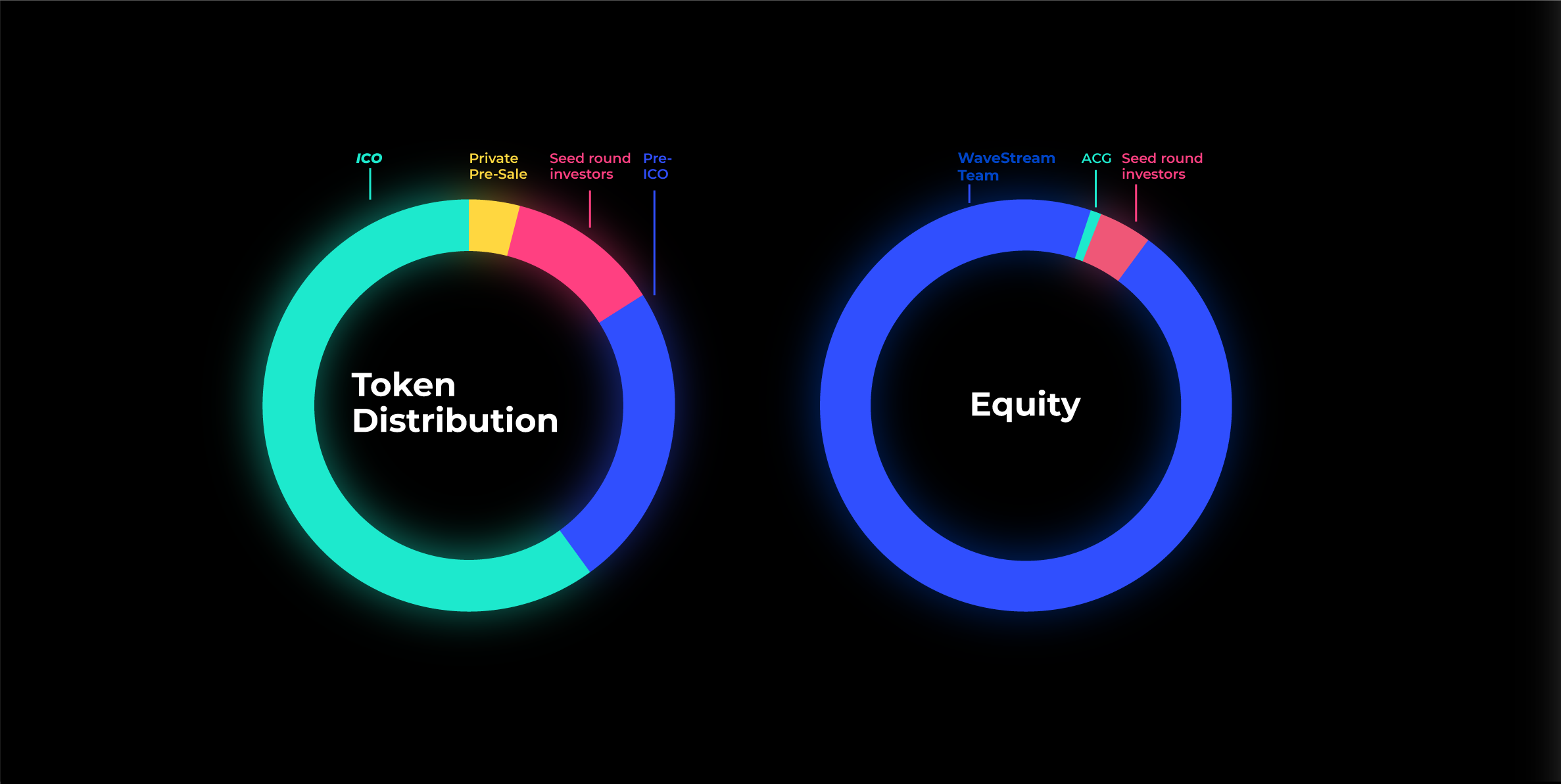 ICO

Private Pre-Sale

Seed round investors

Pre-ICO

Token Distribution

WaveStream Team

ACG

Seed round investors

Equity